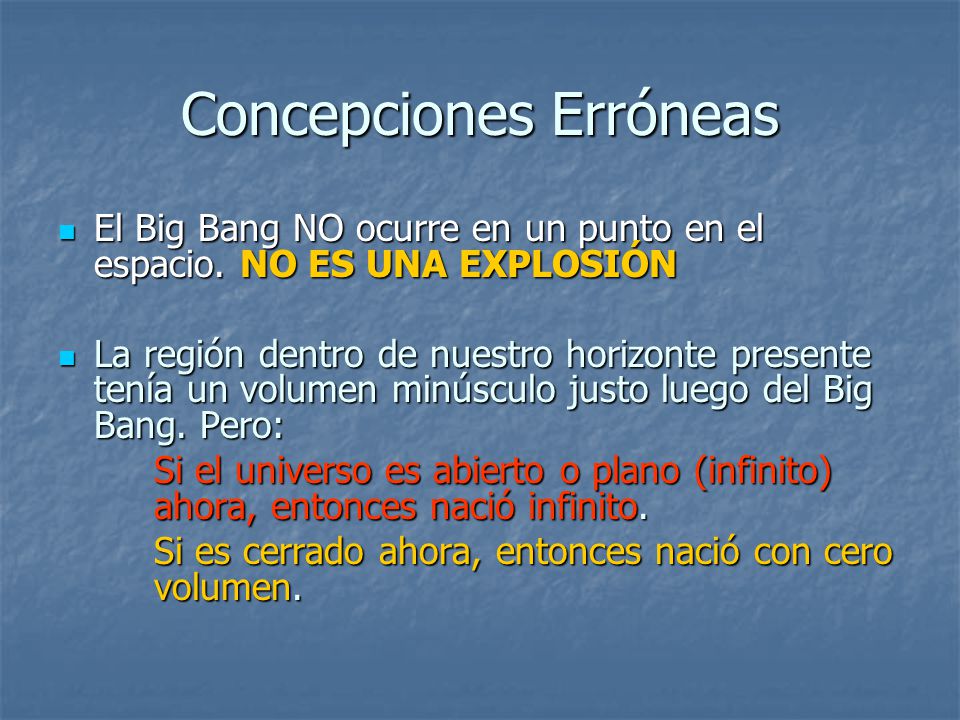 Concepciones Erróneas

El Big Bang NO ocurre en un punto en el espacio. NO ES UNA EXPLOSIÓN

La región dentro de nuestro horizonte presente tenía un volumen minúsculo justo luego del Big Bang. Pero:

Si el universo es abierto o plano (infinito) ahora, entonces nació infinito.

Si es cerrado ahora, entonces nació con cero volumen.